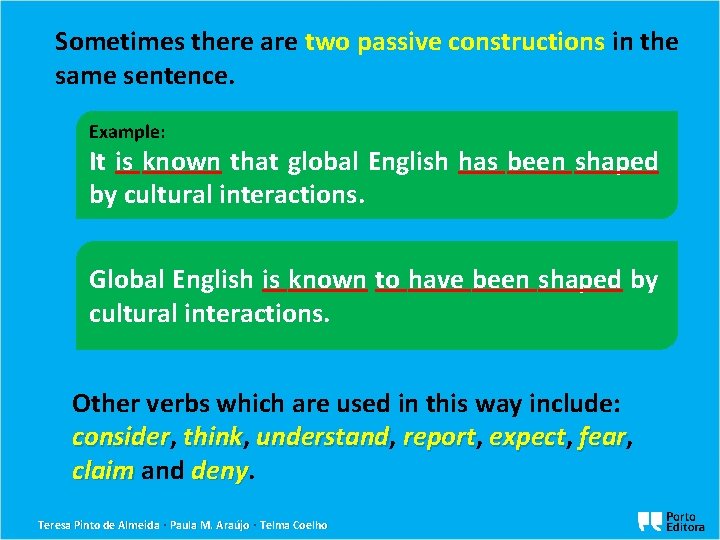 Sometimes there are two passive constructions in the same sentence.

Example:
It is known that global English has been shaped by cultural interactions.

Global English is known to have been shaped by cultural interactions.

Other verbs which are used in this way include: consider, think, understand, report, expect, fear, claim and deny.

Teresa Pinto de Almeida · Paula M. Araújo · Telma Coelho

Porto Editora